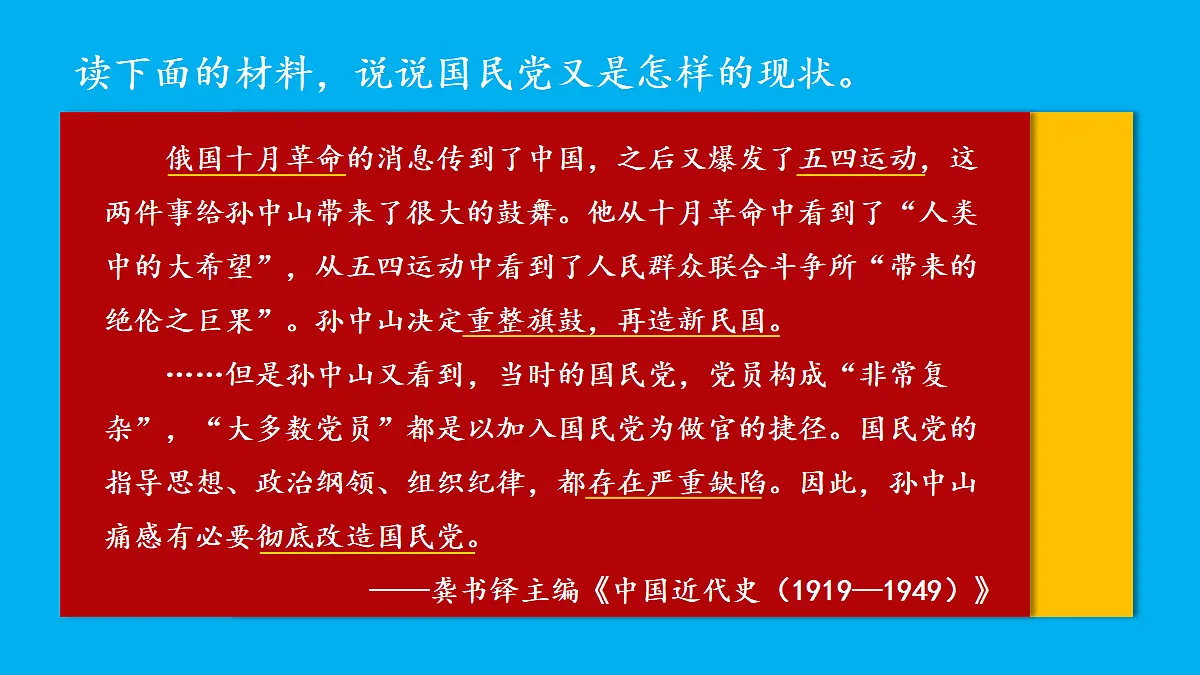 读下面的材料，说说国民党又是怎样的现状。

俄国十月革命的消息传到了中国，之后又爆发了五四运动，这两件事给孙中山带来了很大的鼓舞。他从十月革命中看到了“人类中的大希望”，从五四运动中看到了人民群众联合斗争所“带来的绝伦之巨果”。孙中山决定重整旗鼓，再造新民国。

……但是孙中山又看到，当时的国民党，党员构成“非常复杂”，“大多数党员”都是以加入国民党为做官的捷径。国民党的指导思想、政治纲领、组织纪律，都存在严重缺陷。因此，孙中山痛感有必要彻底改造国民党。

——龚书铎主编《中国近代史（1919—1949）》